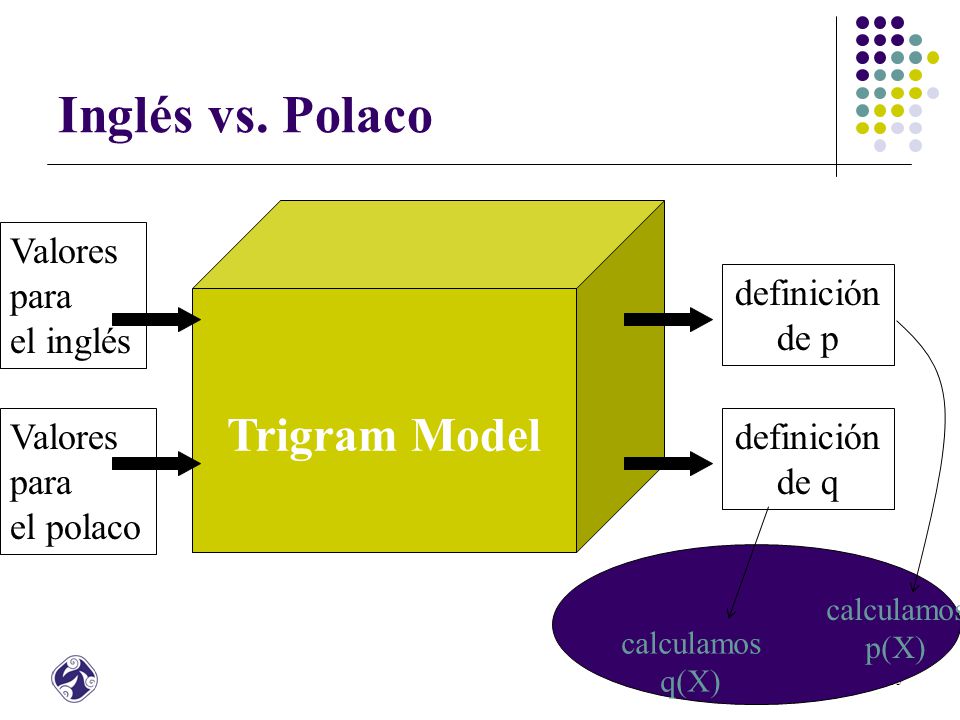 Inglés vs. Polaco

Valores para el inglés

Valores para el polaco

Trigram Model

definición de p

definición de q

calculamos q(X)

calculamos p(X)